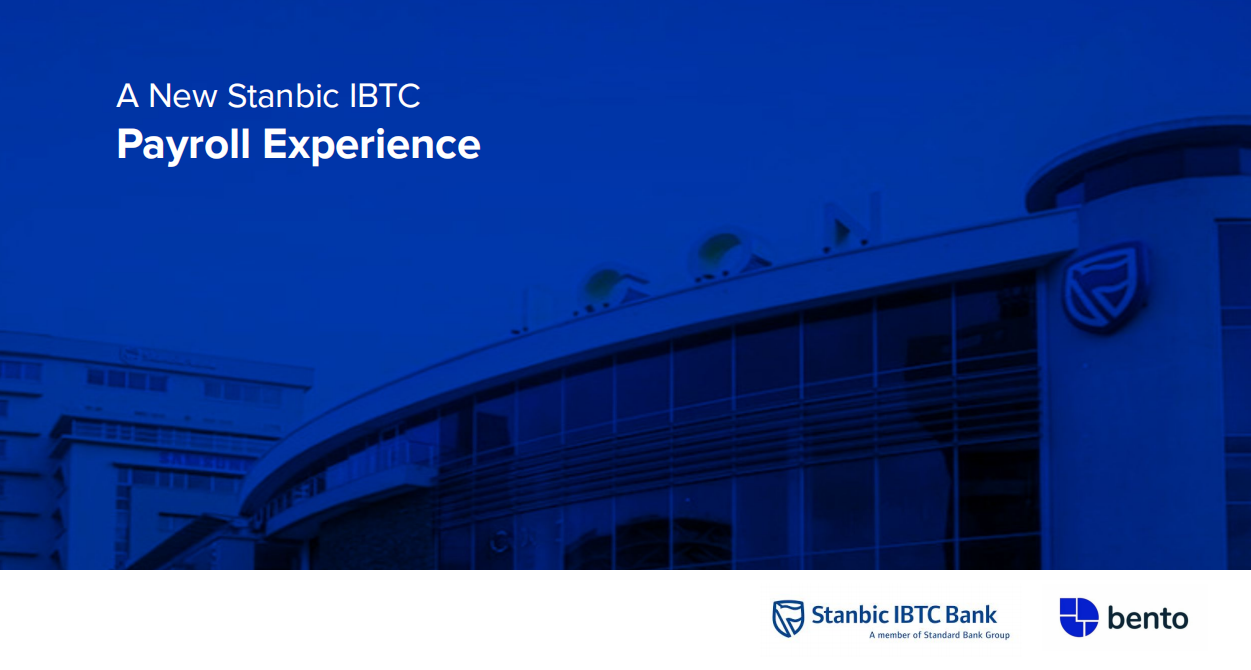 A New Stanbic IBTC
Payroll Experience

Stanbic IBTC Bank
A member of Standard Bank Group

bento